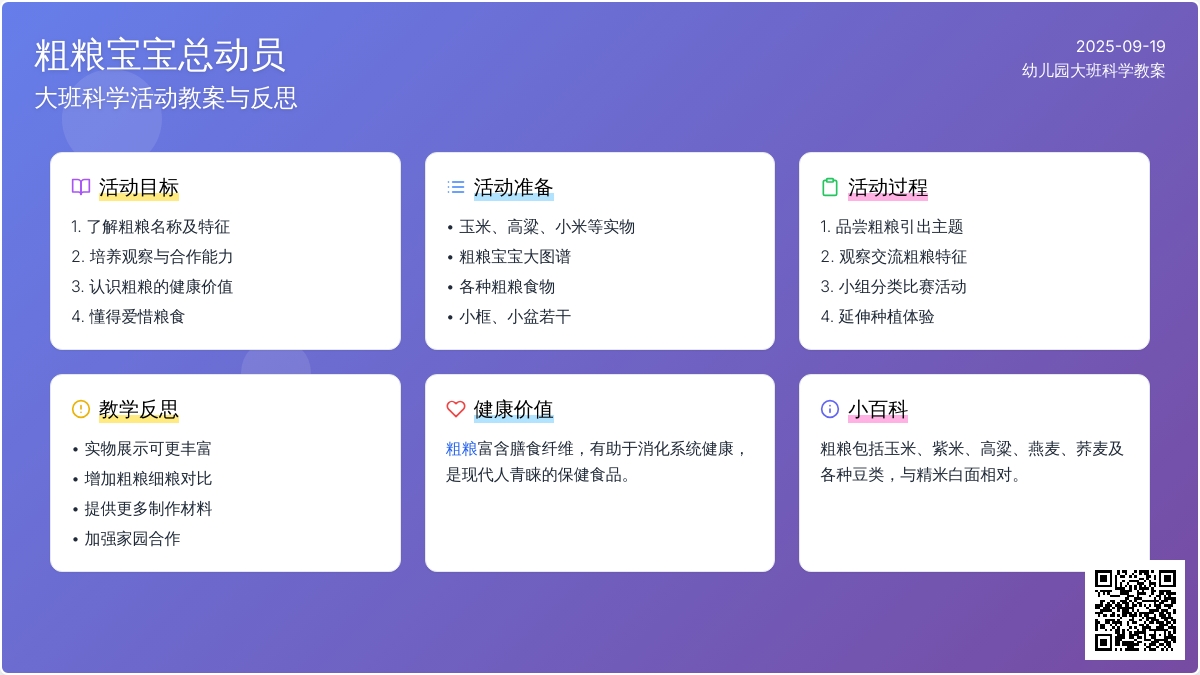 粗粮宝宝总动员
大班科学活动教案与反思

2025-09-19
幼儿园大班科学教案

活动目标
1. 了解粗粮名称及特征
2. 培养观察与合作能力
3. 认识粗粮的健康价值
4. 懂得爱惜粮食

活动准备
• 玉米、高粱、小米等实物
• 粗粮宝宝大图谱
• 各种粗粮食物
• 小框、小盆若干

活动过程
1. 品尝粗粮引出主题
2. 观察交流粗粮特征
3. 小组分类比赛活动
4. 延伸种植体验

教学反思
• 实物展示可更丰富
• 增加粗粮细粮对比
• 提供更多制作材料
• 加强家园合作

健康价值
粗粮富含膳食纤维，有助于消化系统健康，是现代人青睐的保健食品。

小百科
粗粮包括玉米、紫米、高粱、燕麦、荞麦及各种豆类，与精米白面相对。